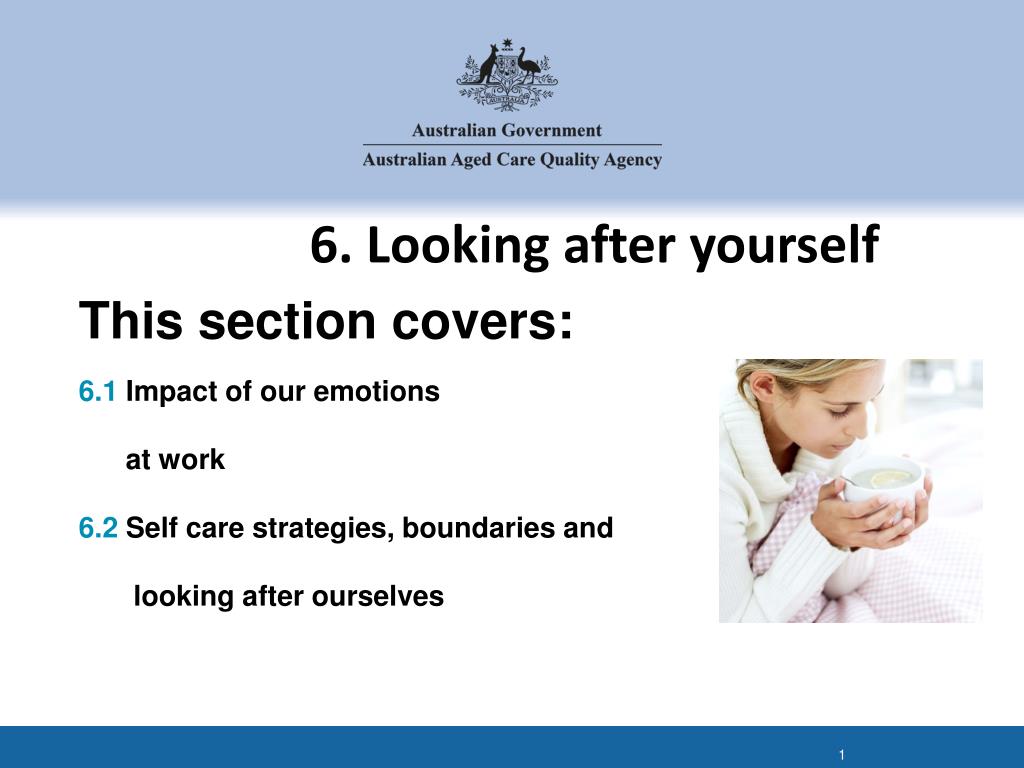 AUSTRALIA

Australian Government
Australian Aged Care Quality Agency

6. Looking after yourself

This section covers:

6.1 Impact of our emotions at work

6.2 Self care strategies, boundaries and looking after ourselves

1